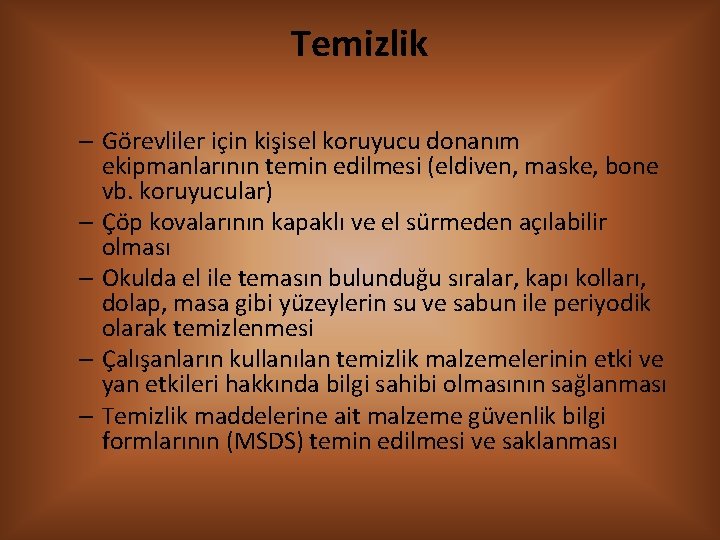 Temizlik

– Görevliler için kişisel koruyucu donanım ekipmanlarının temin edilmesi (eldiven, maske, bone vb. koruyucular)
– Çöp kovalarının kapaklı ve el sürmeden açılabilir olması
– Okulda el ile temasın bulunduğu sıralar, kapı kolları, dolap, masa gibi yüzeylerin su ve sabun ile periyodik olarak temizlenmesi
– Çalışanların kullanılan temizlik malzemelerinin etki ve yan etkileri hakkında bilgi sahibi olmasının sağlanması
– Temizlik maddelerine ait malzeme güvenlik bilgi formlarının (MSDS) temin edilmesi ve saklanması